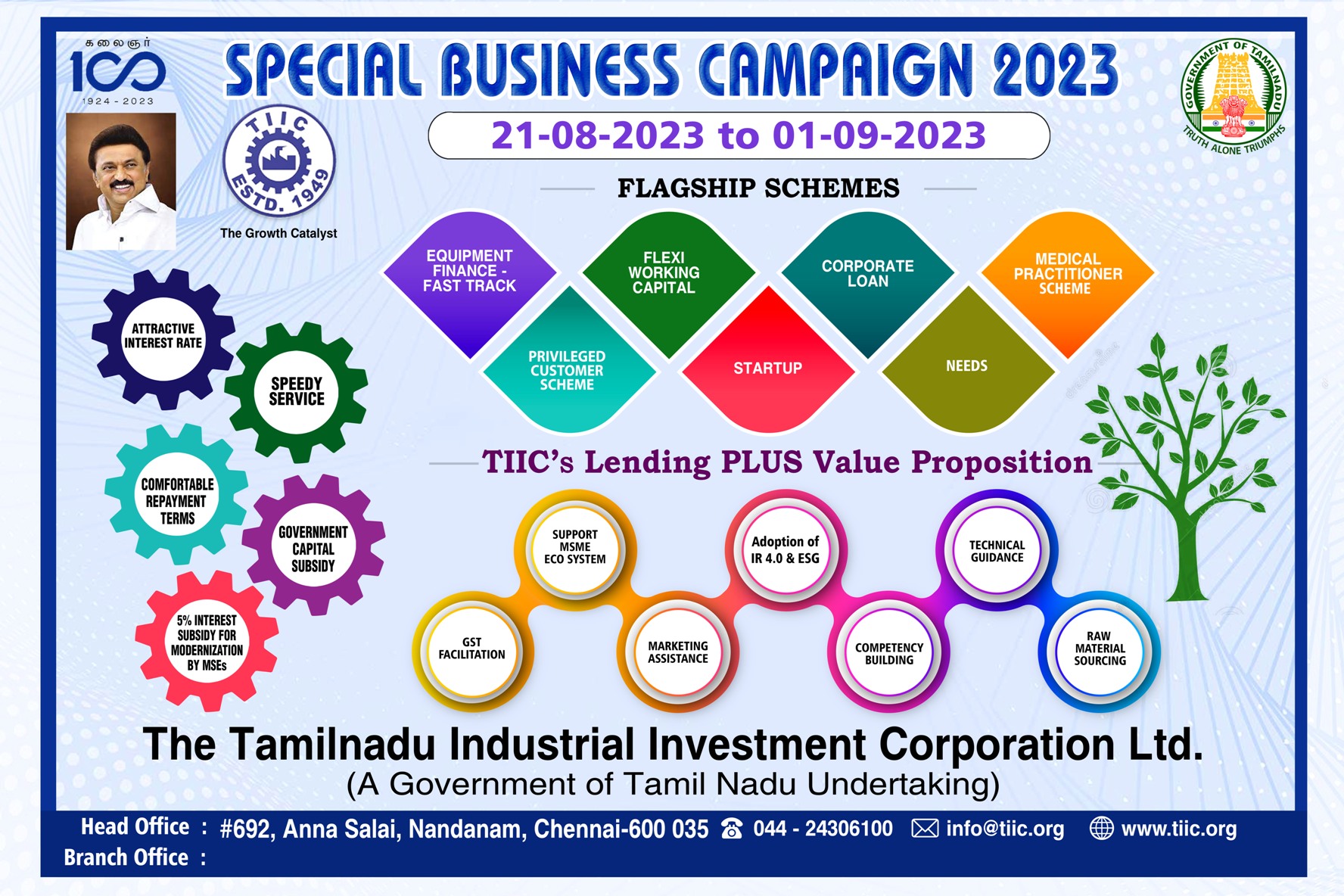 கலைஞர்
100
1924 - 2023

TIIC
ESTD. 1949
The Growth Catalyst

SPECIAL BUSINESS CAMPAIGN 2023

21-08-2023 to 01-09-2023

GOVERNMENT OF TAMILNADU
TRUTH ALONE TRIUMPHS

FLAGSHIP SCHEMES

EQUIPMENT FINANCE - FAST TRACK
FLEXI WORKING CAPITAL
CORPORATE LOAN
MEDICAL PRACTITIONER SCHEME
PRIVILEGED CUSTOMER SCHEME
STARTUP
NEEDS

ATTRACTIVE INTEREST RATE
SPEEDY SERVICE
COMFORTABLE REPAYMENT TERMS
GOVERNMENT CAPITAL SUBSIDY
5% INTEREST SUBSIDY FOR MODERNIZATION BY MSEs

TIIC's Lending PLUS Value Proposition

SUPPORT MSME ECO SYSTEM
Adoption of IR 4.0 & ESG
TECHNICAL GUIDANCE
GST FACILITATION
MARKETING ASSISTANCE
COMPETENCY BUILDING
RAW MATERIAL SOURCING

The Tamilnadu Industrial Investment Corporation Ltd.
(A Government of Tamil Nadu Undertaking)

Head Office : #692, Anna Salai, Nandanam, Chennai-600 035 044 - 24306100 info@tiic.org www.tiic.org
Branch Office :